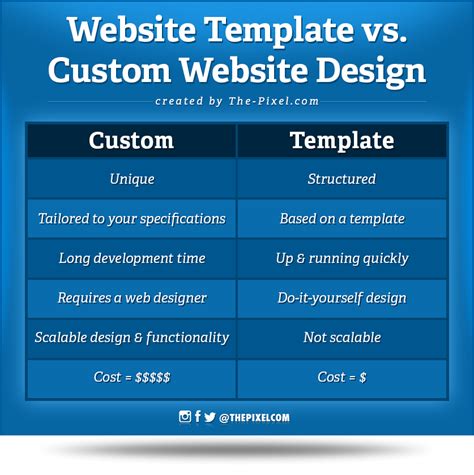 Website Template vs. Custom Website Design

created by The-Pixel.com

| Custom | Template |
|---|---|
| Unique | Structured |
| Tailored to your specifications | Based on a template |
| Long development time | Up & running quickly |
| Requires a web designer | Do-it-yourself design |
| Scalable design & functionality | Not scalable |
| Cost = \$\$\$\$\$ | Cost = \$ |

@THEPIXELCOM